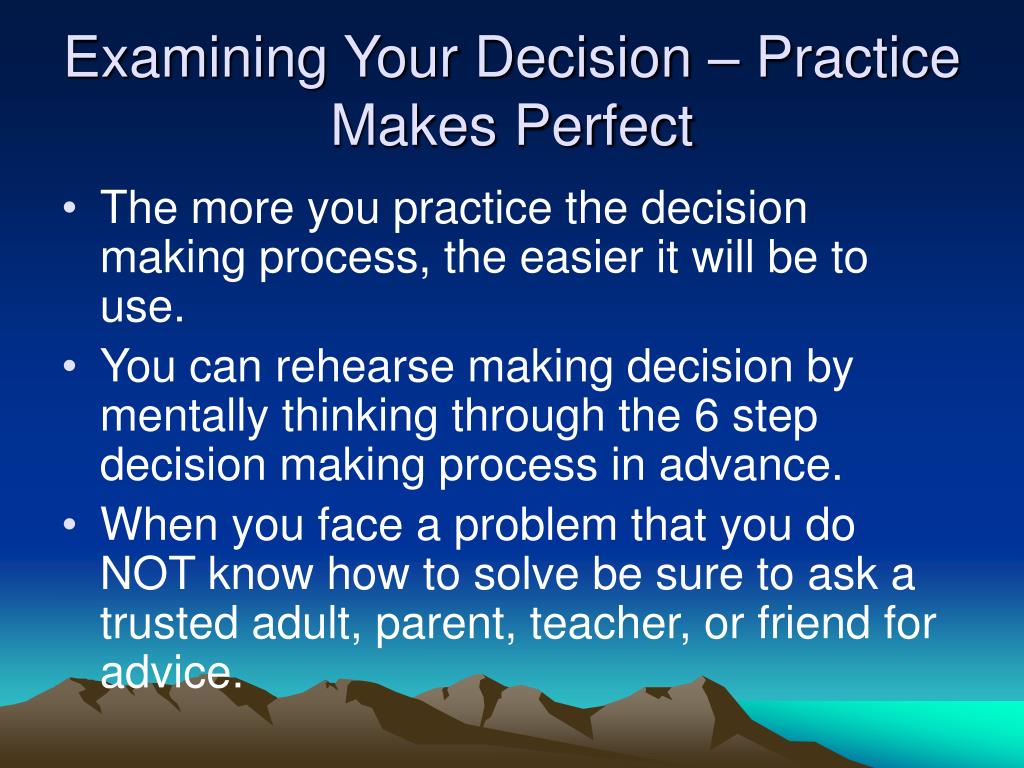 Examining Your Decision – Practice Makes Perfect

• The more you practice the decision making process, the easier it will be to use.
• You can rehearse making decision by mentally thinking through the 6 step decision making process in advance.
• When you face a problem that you do NOT know how to solve be sure to ask a trusted adult, parent, teacher, or friend for advice.